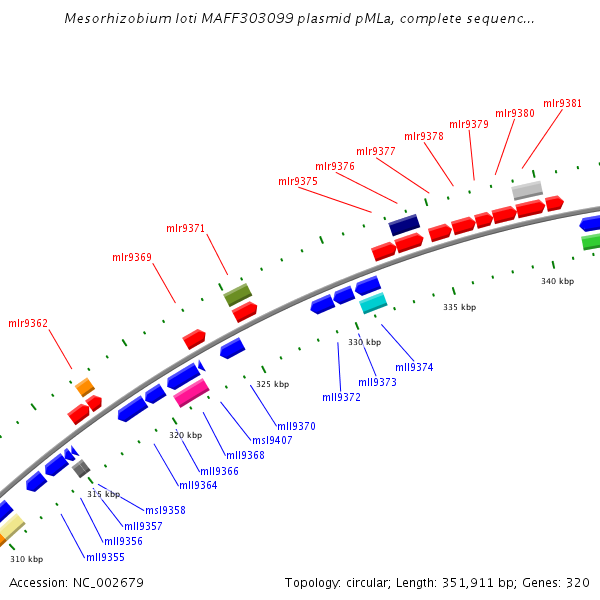 Mesorhizobium loti MAFF303099 plasmid pMLa, complete sequenc...

mlr9381
mlr9380
mlr9379
mlr9378
mlr9377
mlr9376
mlr9375
mlr9371
mlr9369
mlr9362

340 kbp
335 kbp
330 kbp
325 kbp
320 kbp
315 kbp
310 kbp

mll9374
mll9373
mll9372
mll9370
msl9407
mll9368
mll9366
mll9364
msl9358
mll9357
mll9356
mll9355

Accession: NC_002679

Topology: circular; Length: 351,911 bp; Genes: 320